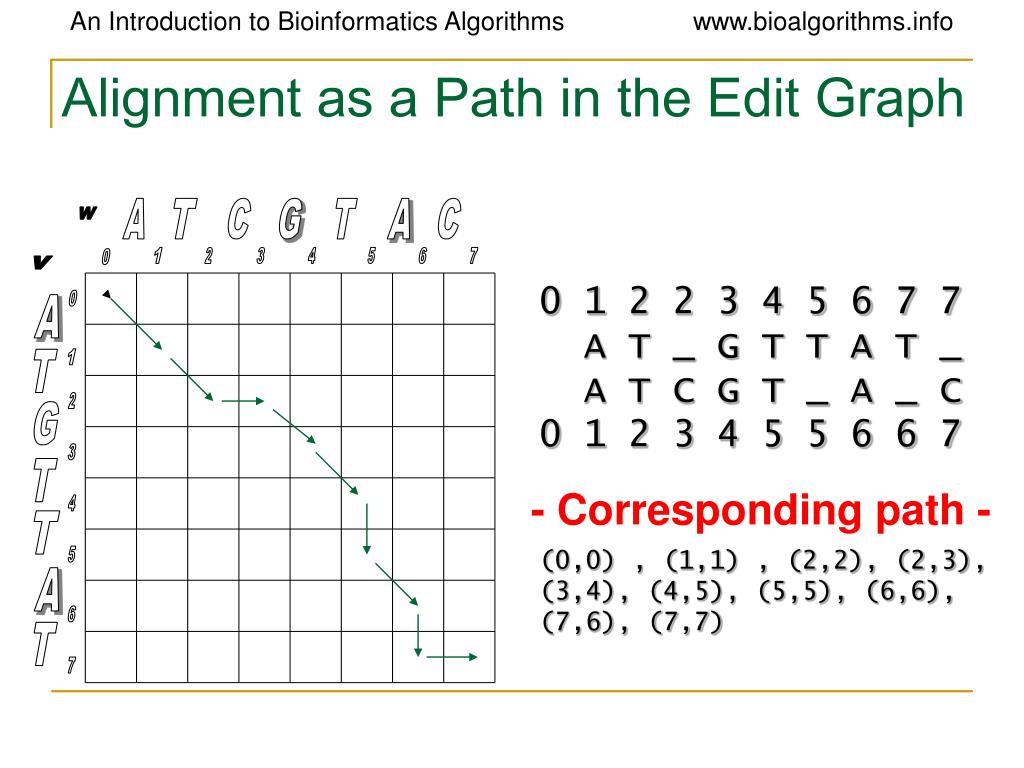 An Introduction to Bioinformatics Algorithms www.bioalgorithms.info

Alignment as a Path in the Edit Graph

w A T C G T A C
0 1 2 3 4 5 6 7
v
A T G T T A T
0 1 2 3 4 5 6 7

0 1 2 2 3 4 5 6 7 7
A T _ G T T A T _
A T C G T _ A _ C
0 1 2 3 4 5 5 6 6 7

- Corresponding path -

(0,0) , (1,1) , (2,2), (2,3), (3,4), (4,5), (5,5), (6,6), (7,6), (7,7)